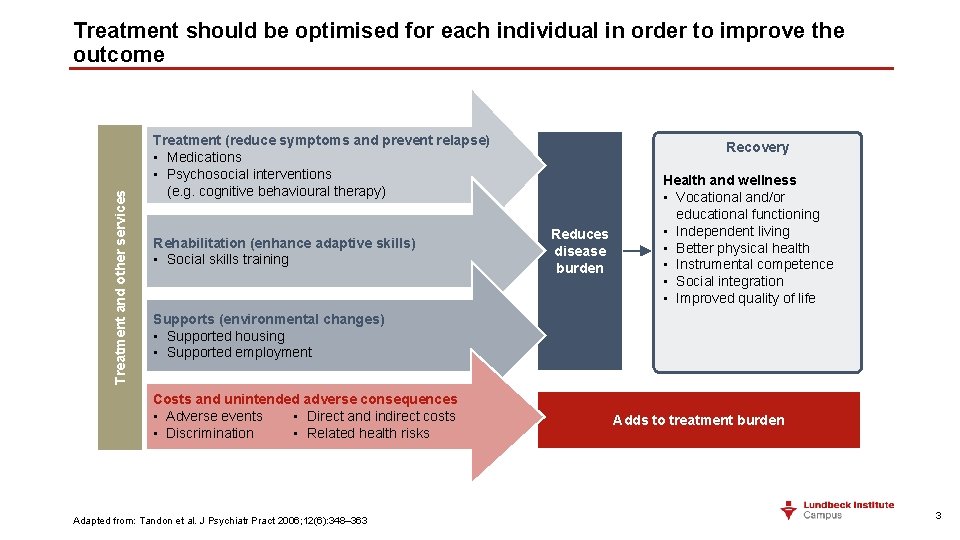 Treatment should be optimised for each individual in order to improve the outcome

Treatment and other services

Treatment (reduce symptoms and prevent relapse)
• Medications
• Psychosocial interventions (e.g. cognitive behavioural therapy)

Rehabilitation (enhance adaptive skills)
• Social skills training

Supports (environmental changes)
• Supported housing
• Supported employment

Costs and unintended adverse consequences
• Adverse events
• Discrimination
• Direct and indirect costs
• Related health risks

Reduces disease burden

Recovery

Health and wellness
• Vocational and/or educational functioning
• Independent living
• Better physical health
• Instrumental competence
• Social integration
• Improved quality of life

Adds to treatment burden

Adapted from: Tandon et al. J Psychiatr Pract 2006;12(6):348–363

Lundbeck Institute Campus

3